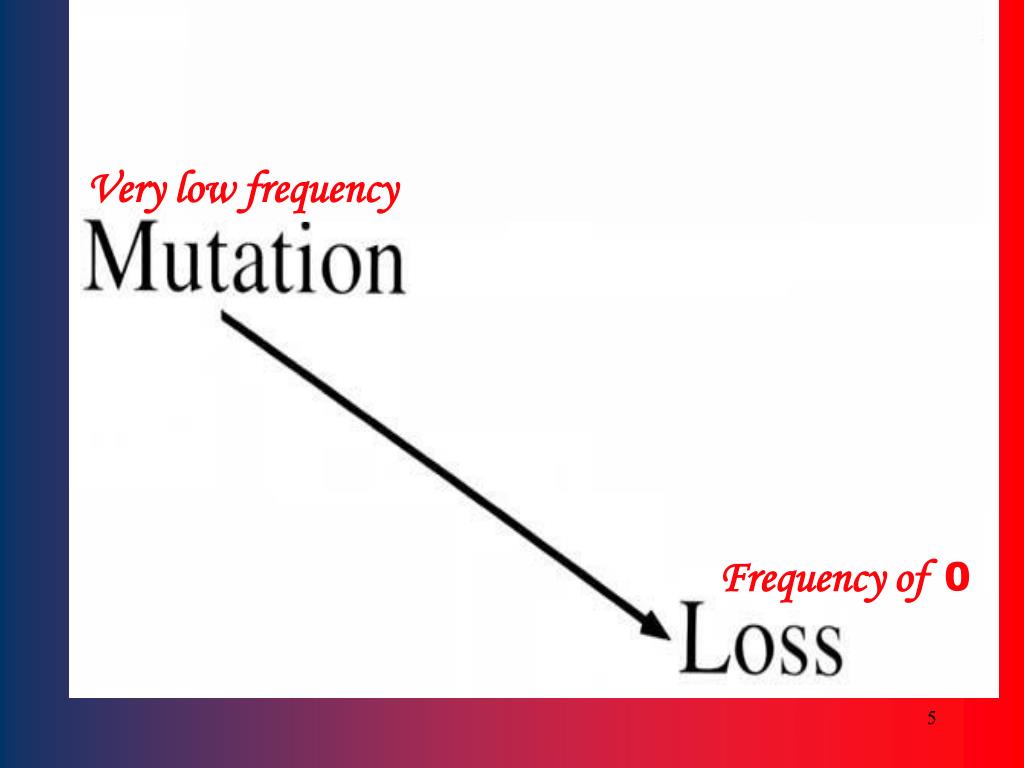 Very low frequency
Mutation

Frequency of 0
Loss

5